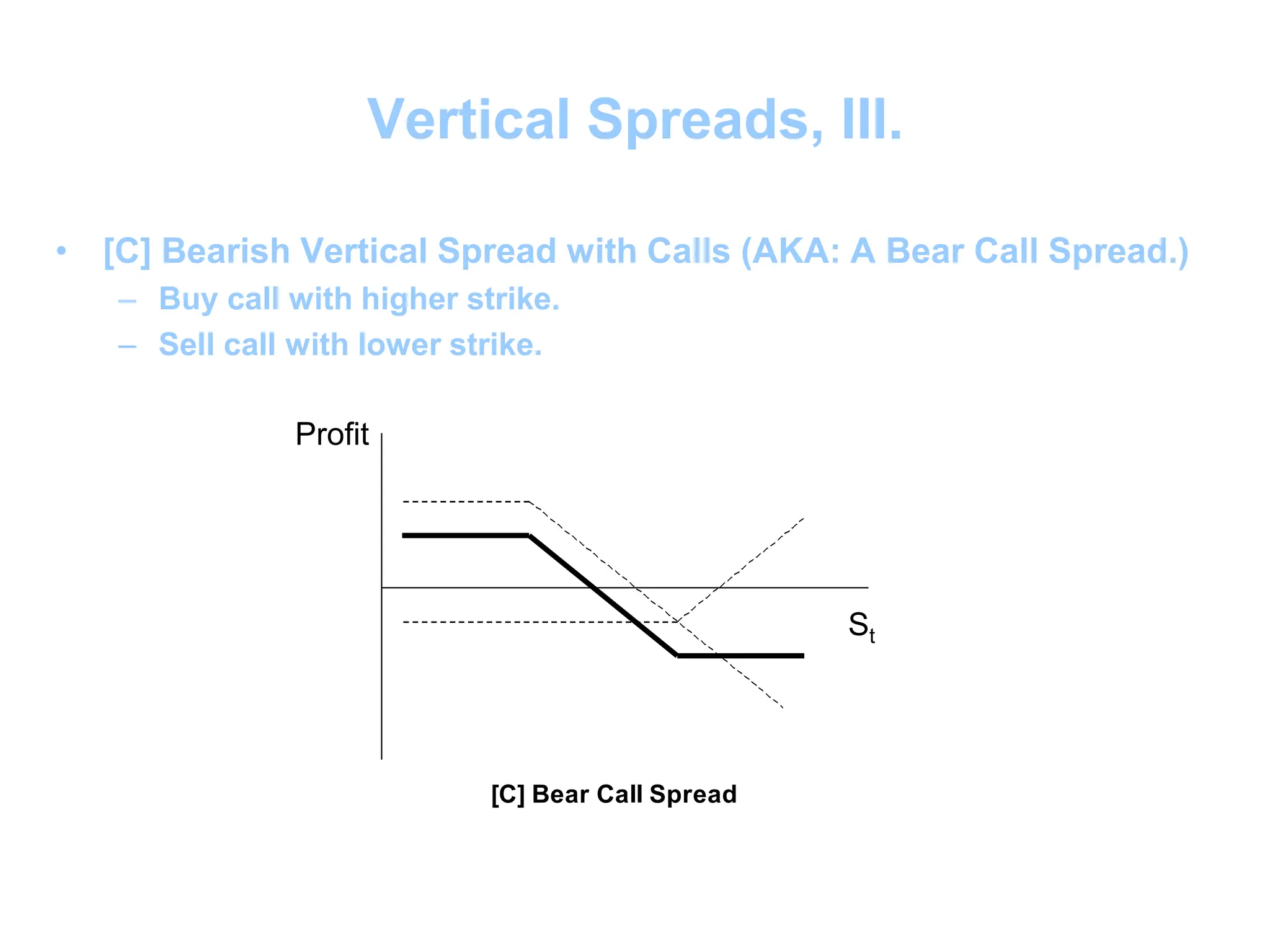 Vertical Spreads, III.

• [C] Bearish Vertical Spread with Calls (AKA: A Bear Call Spread.)
– Buy call with higher strike.
– Sell call with lower strike.

Profit

$S_t$

[C] Bear Call Spread